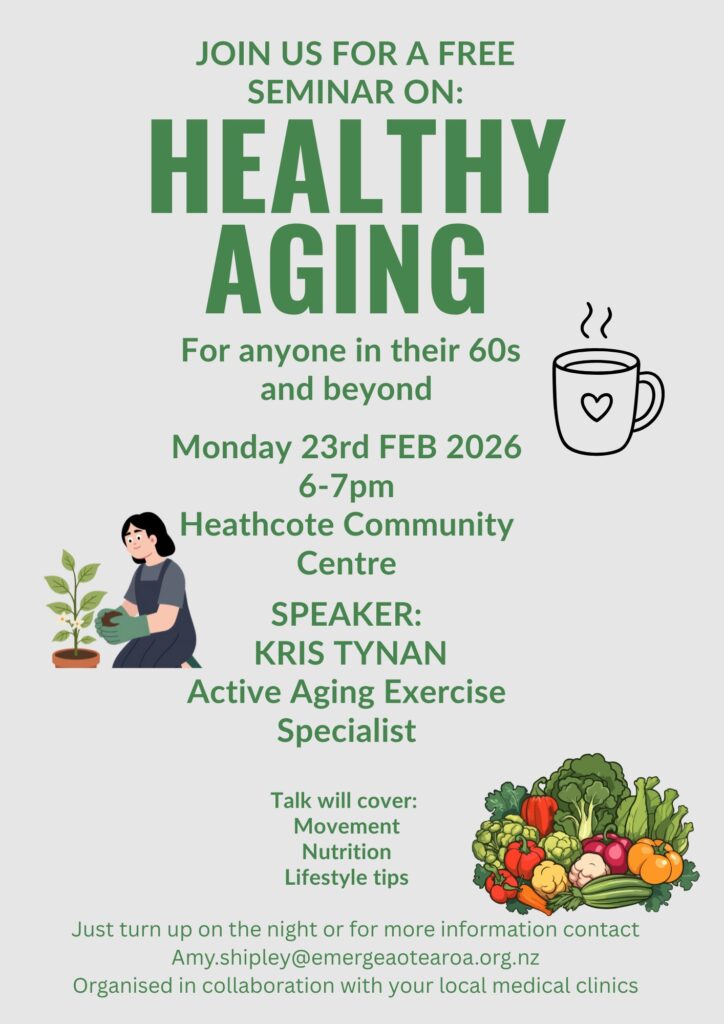 JOIN US FOR A FREE SEMINAR ON:

HEALTHY AGING

For anyone in their 60s and beyond

Monday 23rd FEB 2026
6-7pm
Heathcote Community Centre

SPEAKER:
KRIS TYNAN
Active Aging Exercise Specialist

Talk will cover:
Movement
Nutrition
Lifestyle tips

Just turn up on the night or for more information contact
Amy.shipley@emergeaotearoa.org.nz
Organised in collaboration with your local medical clinics